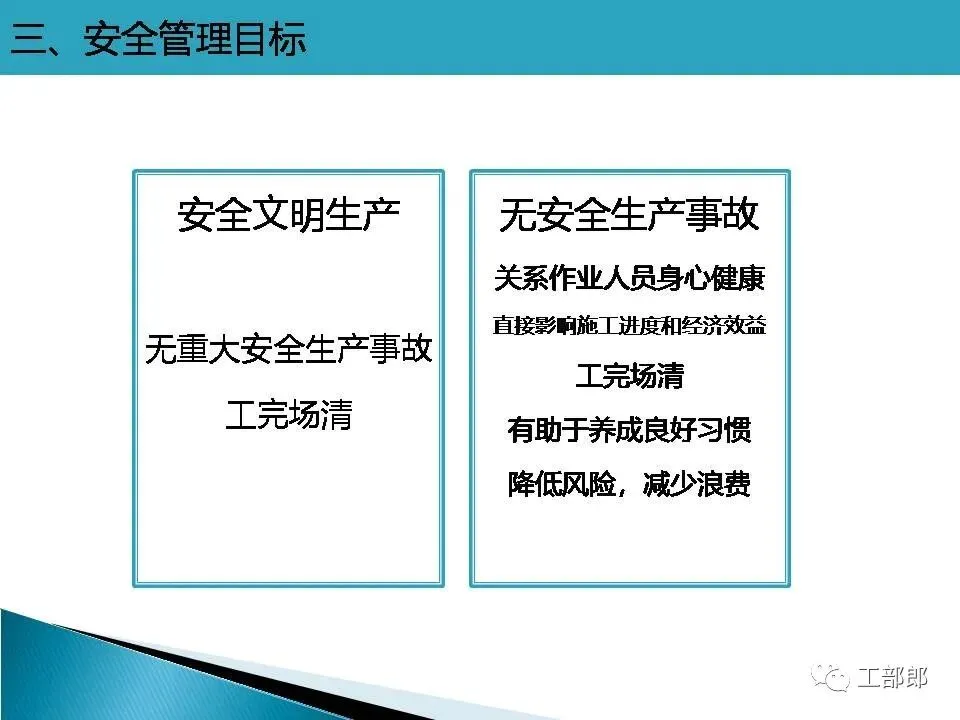 三、安全管理目标

安全文明生产

无重大安全生产事故

工完场清

无安全生产事故

关系作业人员身心健康

直接影响施工进度和经济效益

工完场清

有助于养成良好习惯

降低风险，减少浪费

工部郎